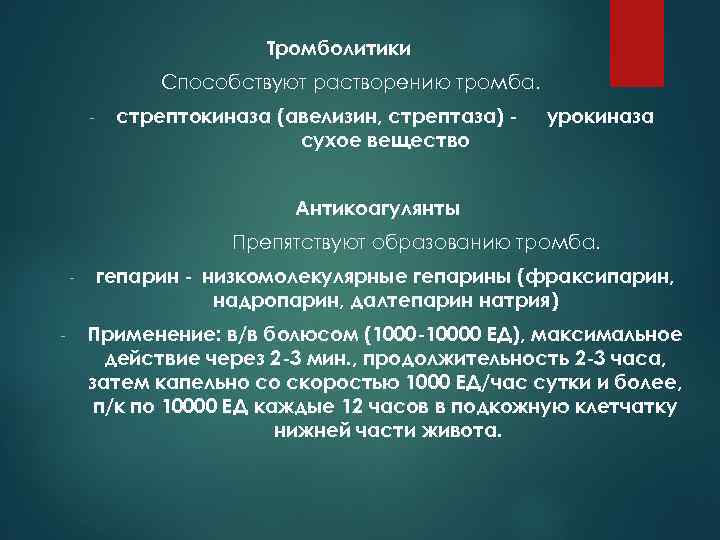 Тромболитики

Способствуют растворению тромба.

- стрептокиназа (авелизин, стрептаза) - урокиназа сухое вещество

Антикоагулянты

Препятствуют образованию тромба.

- гепарин - низкомолекулярные гепарины (фраксипарин, надропарин, далтепарин натрия)

- Применение: в/в болюсом (1000-10000 ЕД), максимальное действие через 2-3 мин., продолжительность 2-3 часа, затем капельно со скоростью 1000 ЕД/час сутки и более, п/к по 10000 ЕД каждые 12 часов в подкожную клетчатку нижней части живота.